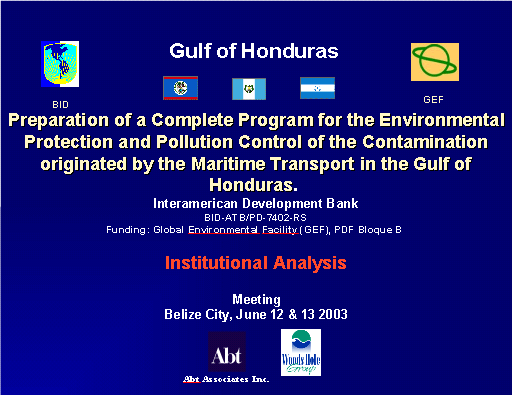 Gulf of Honduras

BID

GEF

Preparation of a Complete Program for the Environmental Protection and Pollution Control of the Contamination originated by the Maritime Transport in the Gulf of Honduras.

Interamerican Development Bank

BID-ATB/PD-7402-RS

Funding: Global Environmental Facility (GEF), PDF Bloque B

Institutional Analysis

Meeting

Belize City, June 12 & 13 2003

Abt

Abt Associates Inc.

Woods Hole Group